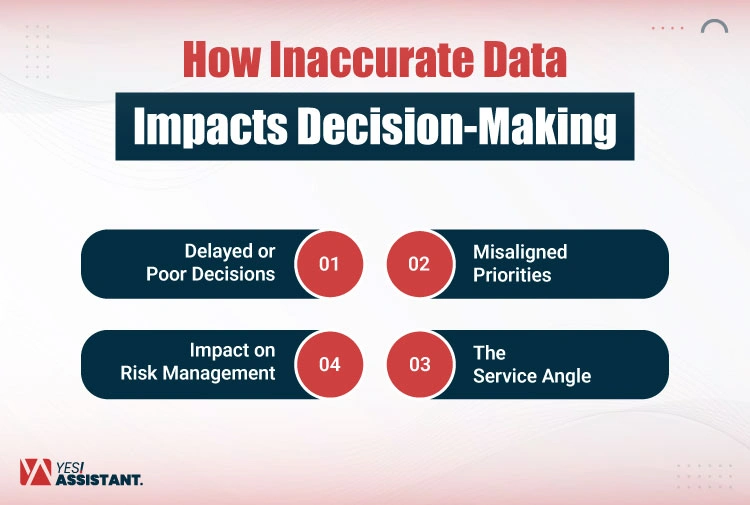 How Inaccurate Data
Impacts Decision-Making

Delayed or Poor Decisions 01

02 Misaligned Priorities

Impact on Risk Management 04

03 The Service Angle

YES! ASSISTANT.